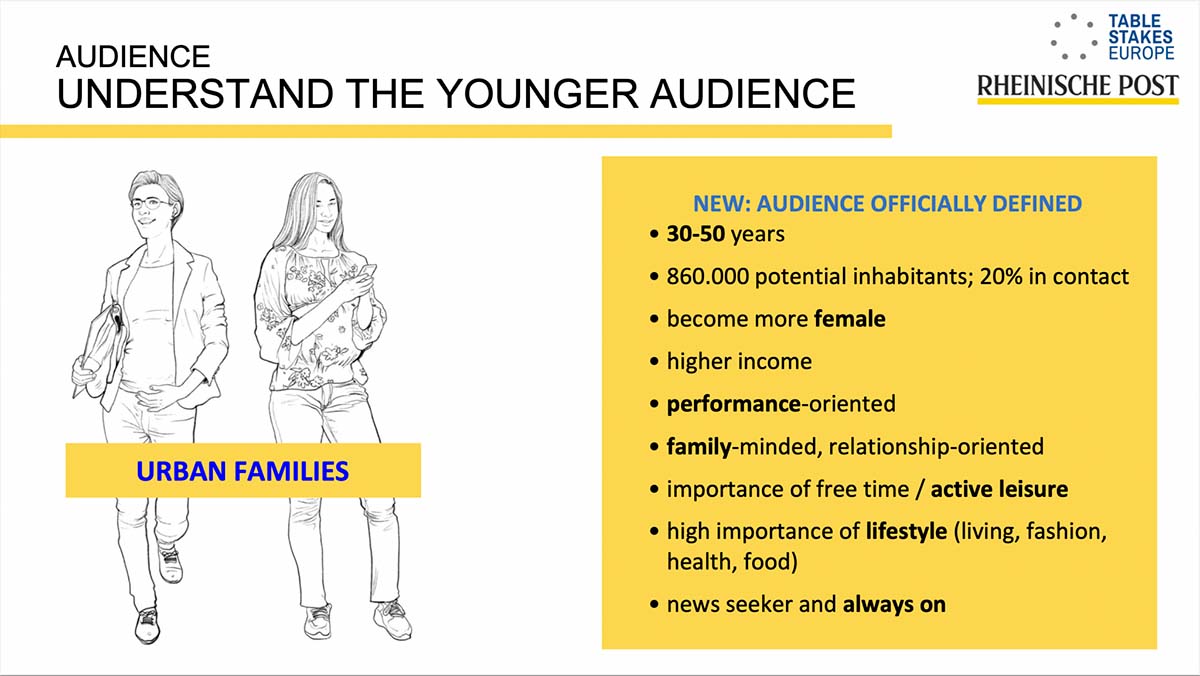 AUDIENCE
UNDERSTAND THE YOUNGER AUDIENCE

TABLE STAKES EUROPE

RHEINISCHE POST

URBAN FAMILIES

NEW: AUDIENCE OFFICIALLY DEFINED
• 30-50 years
• 860.000 potential inhabitants; 20% in contact
• become more female
• higher income
• performance-oriented
• family-minded, relationship-oriented
• importance of free time / active leisure
• high importance of lifestyle (living, fashion, health, food)
• news seeker and always on